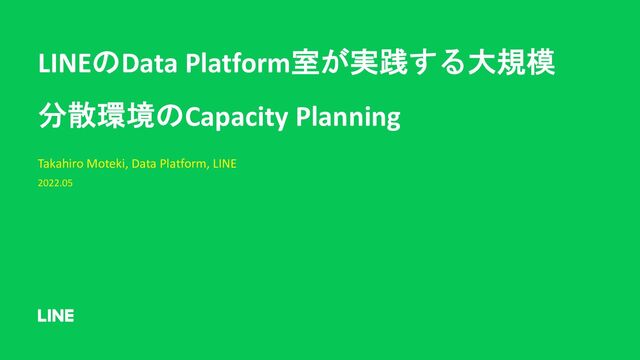 LINEのData Platform室が実践する大規模分散環境のCapacity Planning

Takahiro Moteki, Data Platform, LINE

2022.05

LINE